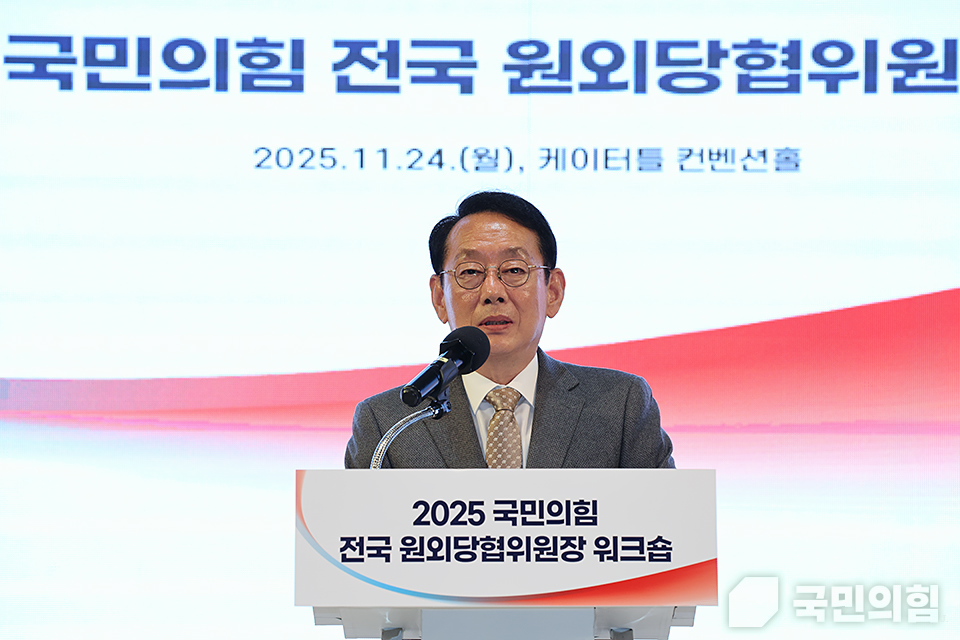 국민의힘 전국 원외당협위원

2025.11.24.(월), 케이터틀 컨벤션홀

2025 국민의힘
전국 원외당협위원장 워크숍

국민의힘